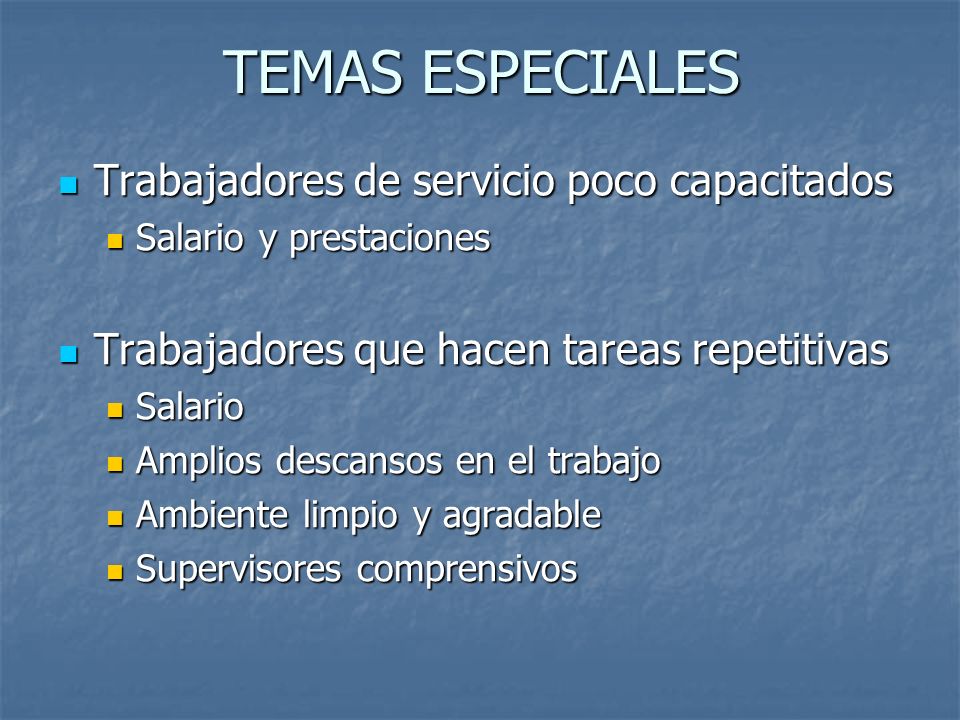 TEMAS ESPECIALES

- Trabajadores de servicio poco capacitados
  - Salario y prestaciones

- Trabajadores que hacen tareas repetitivas
  - Salario
  - Amplios descansos en el trabajo
  - Ambiente limpio y agradable
  - Supervisores comprensivos